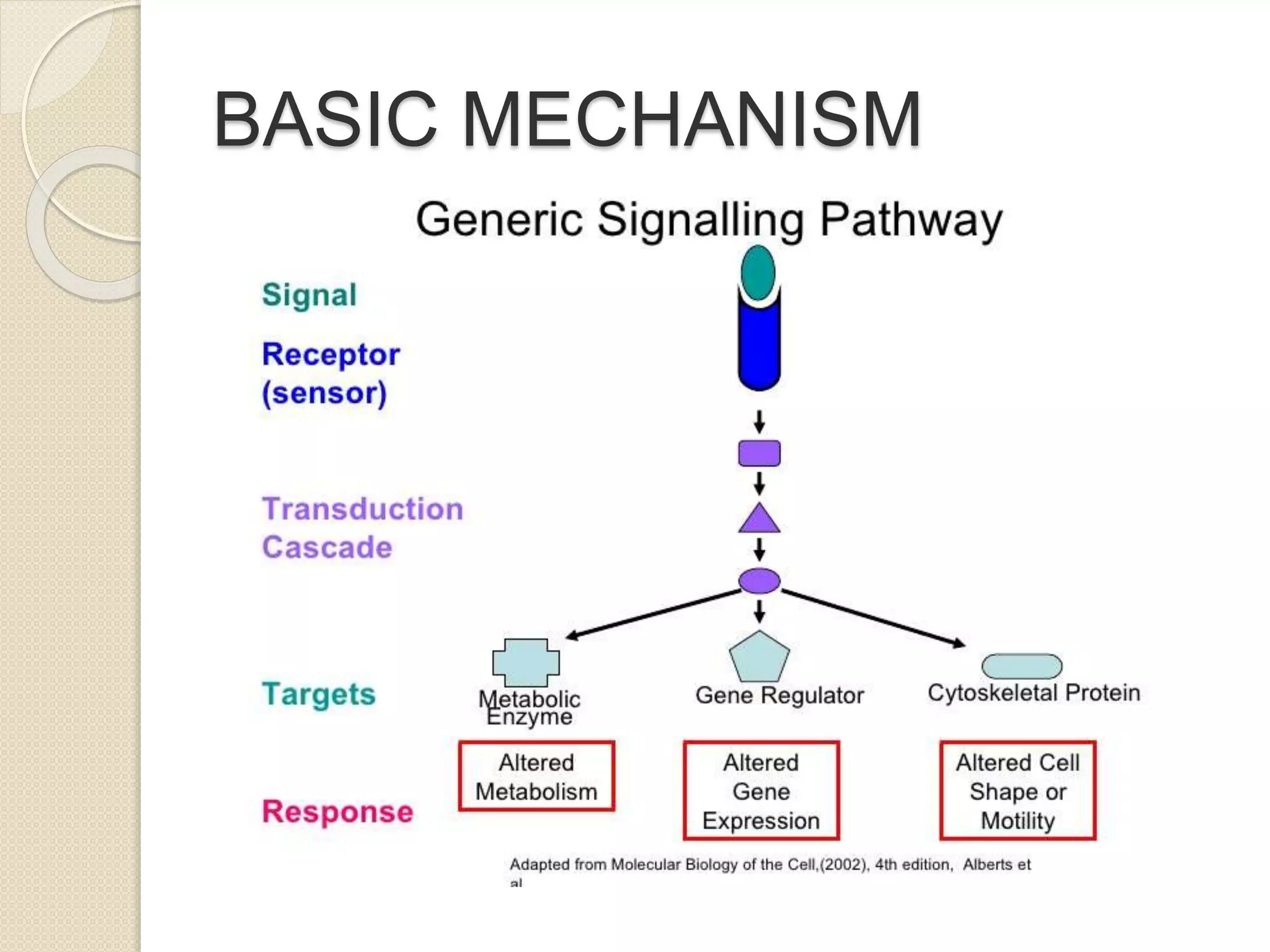 BASIC MECHANISM

Generic Signalling Pathway

Signal

Receptor (sensor)

Transduction Cascade

Targets

Metabolic Enzyme

Gene Regulator

Cytoskeletal Protein

Response

Altered Metabolism

Altered Gene Expression

Altered Cell Shape or Motility

Adapted from Molecular Biology of the Cell,(2002), 4th edition, Alberts et al